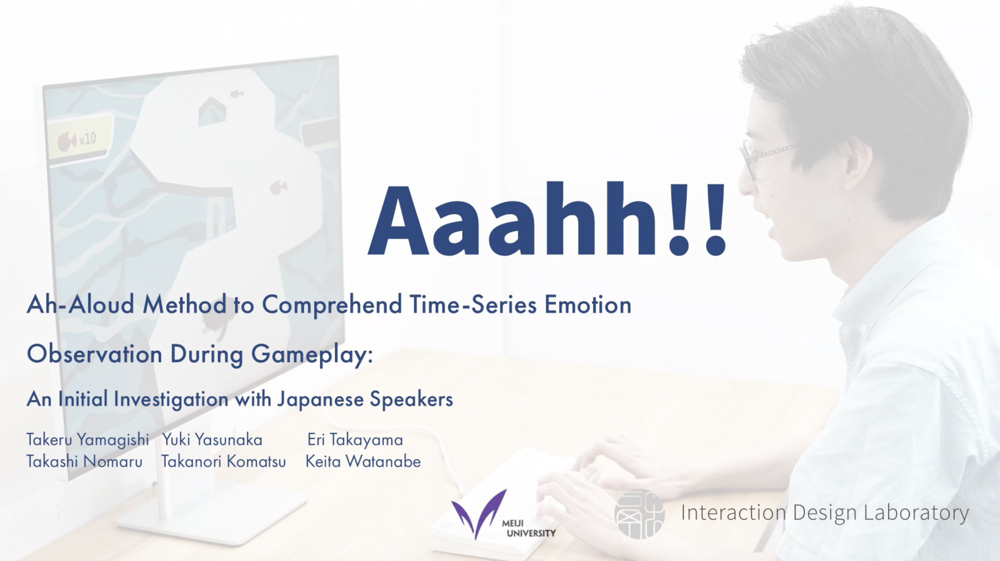 ×10

Aaahh!!

Ah-Aloud Method to Comprehend Time-Series Emotion Observation During Gameplay:

An Initial Investigation with Japanese Speakers

Takeru Yamagishi Yuki Yasunaka Eri Takayama
Takashi Nomaru Takanori Komatsu Keita Watanabe

MEIJI UNIVERSITY

Interaction Design Laboratory